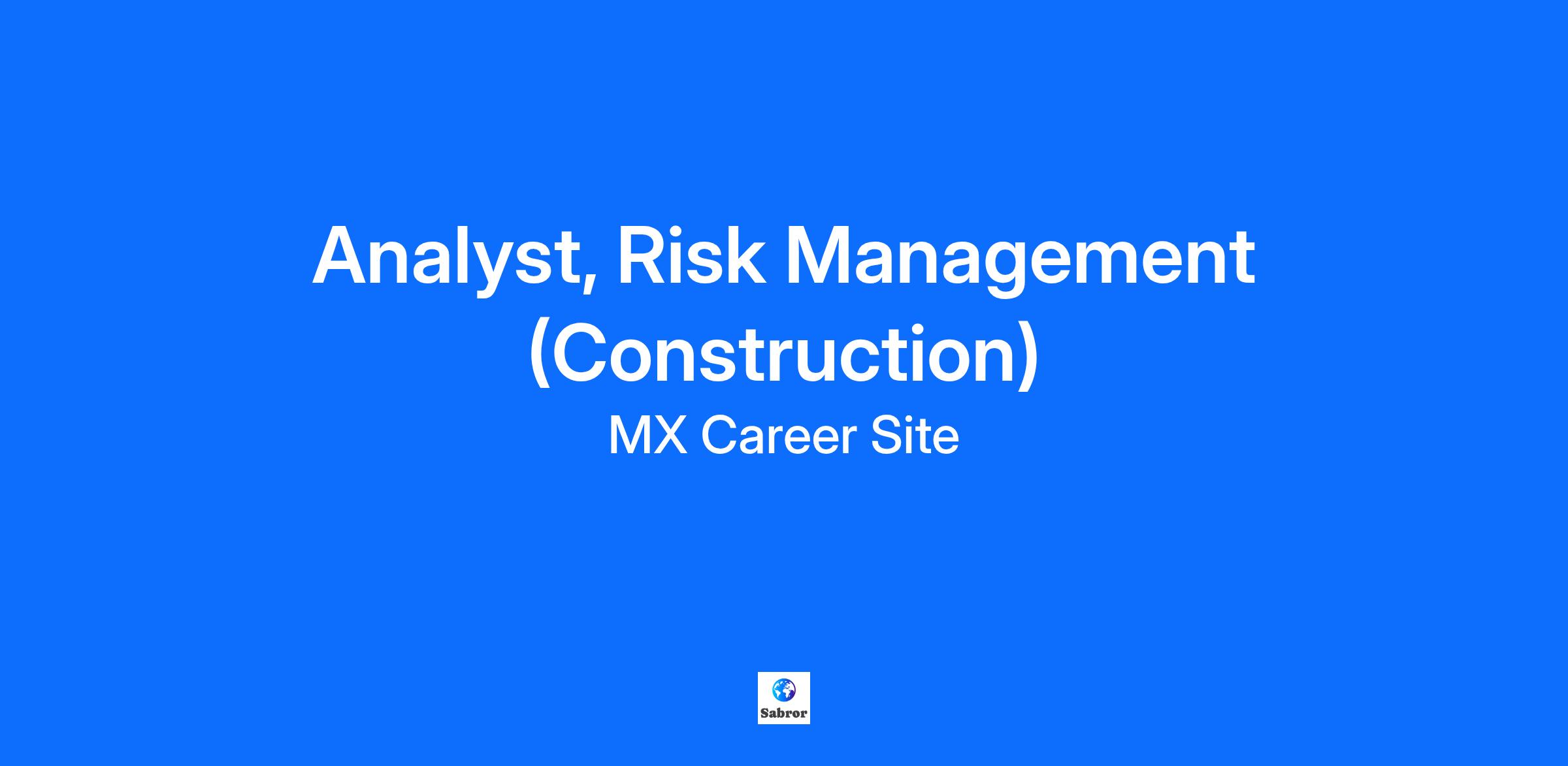 Analyst, Risk Management (Construction)

MX Career Site

Sabror